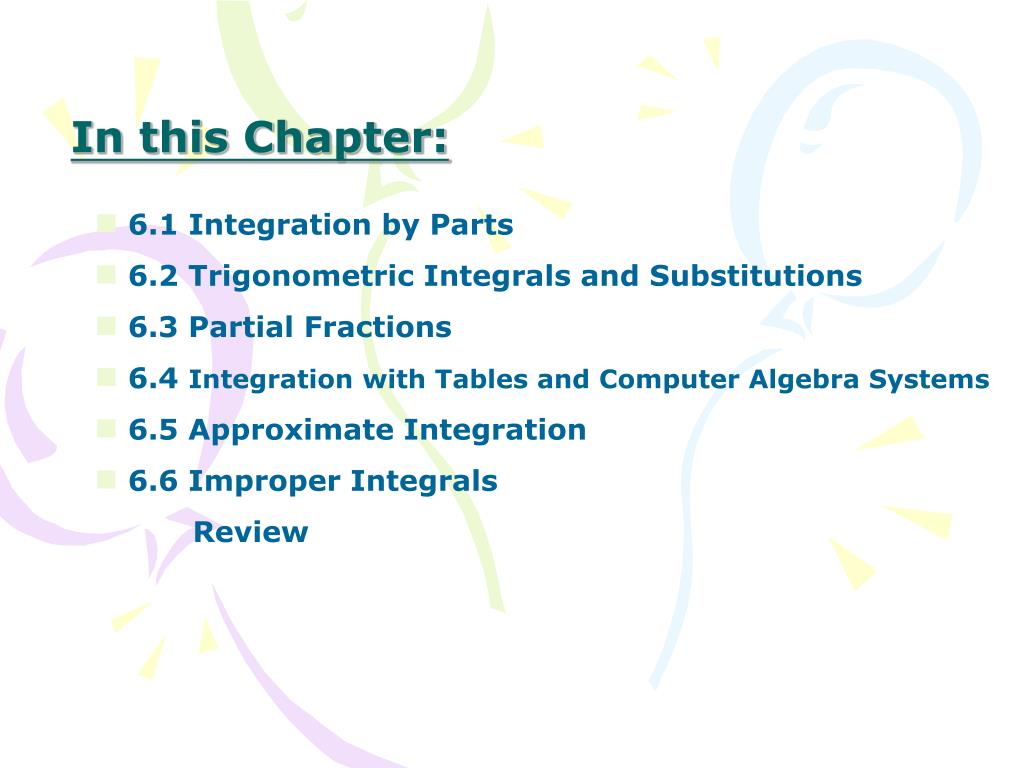 In this Chapter:

6.1 Integration by Parts

6.2 Trigonometric Integrals and Substitutions

6.3 Partial Fractions

6.4 Integration with Tables and Computer Algebra Systems

6.5 Approximate Integration

6.6 Improper Integrals

Review